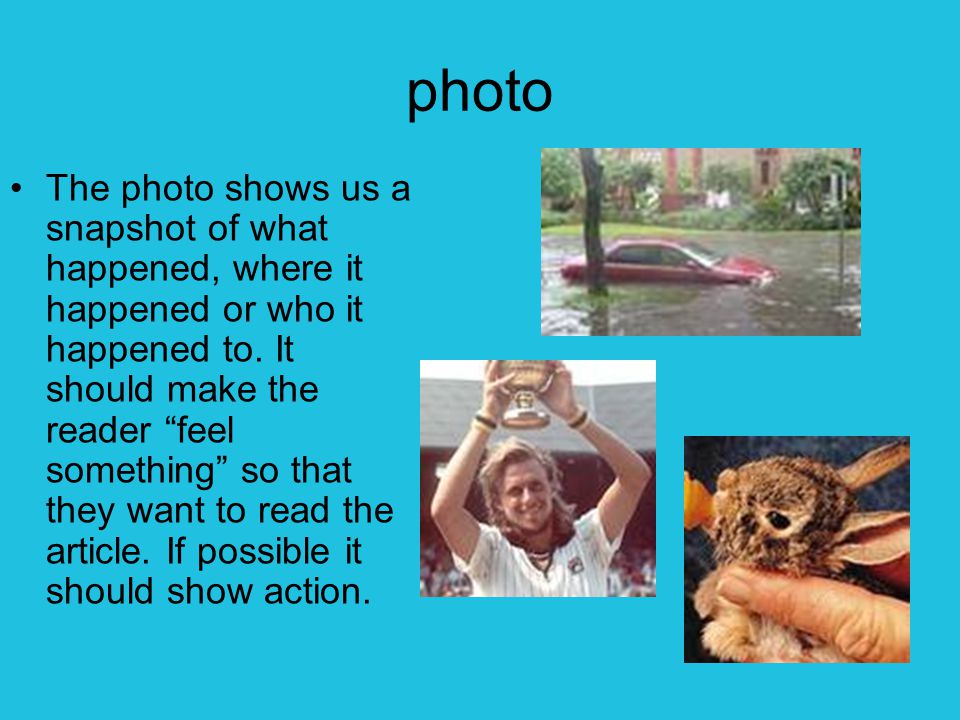 photo

• The photo shows us a snapshot of what happened, where it happened or who it happened to. It should make the reader “feel something” so that they want to read the article. If possible it should show action.